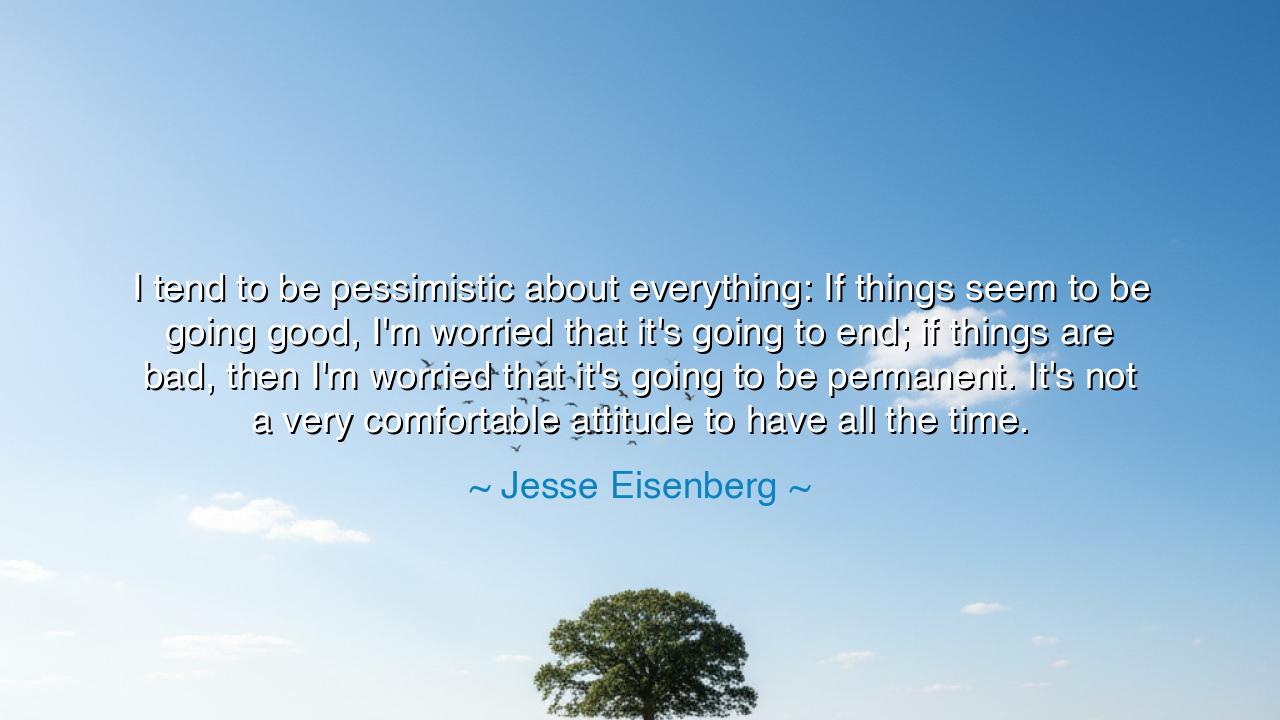 I tend to be pessimistic about everything: If things seem to be going good, I'm worried that it's going to end; if things are bad, then I'm worried that it's going to be permanent. It's not a very comfortable attitude to have all the time.

~ Jesse Eisenberg ~